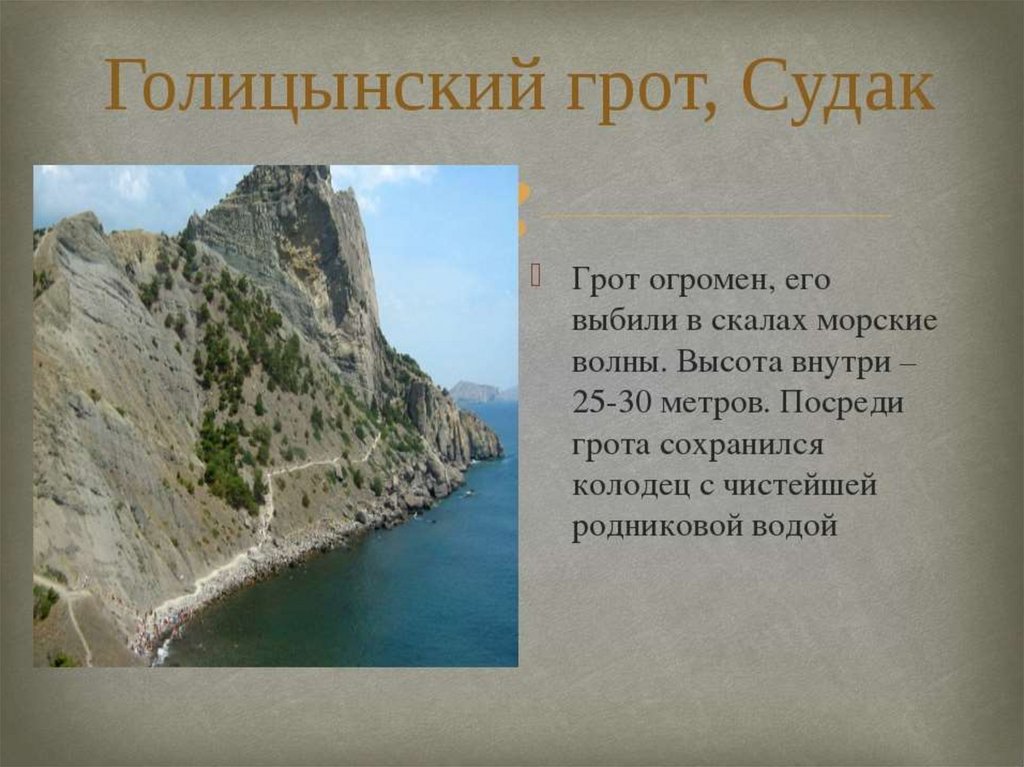 Голицынский грот, Судак

Грот огромен, его выбили в скалах морские волны. Высота внутри – 25-30 метров. Посреди грота сохранился колодец с чистейшей родниковой водой